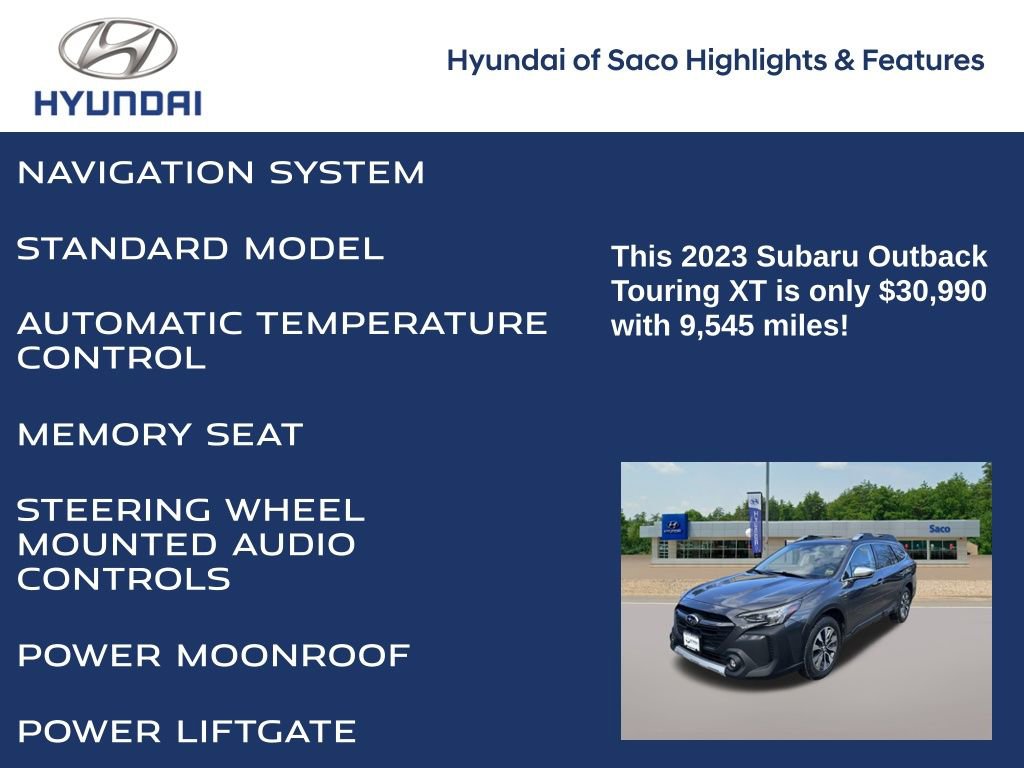 HYUNDAI

Hyundai of Saco Highlights & Features

NAVIGATION SYSTEM

STANDARD MODEL

AUTOMATIC TEMPERATURE CONTROL

MEMORY SEAT

STEERING WHEEL MOUNTED AUDIO CONTROLS

POWER MOONROOF

POWER LIFTGATE

This 2023 Subaru Outback Touring XT is only $30,990 with 9,545 miles!

Saco